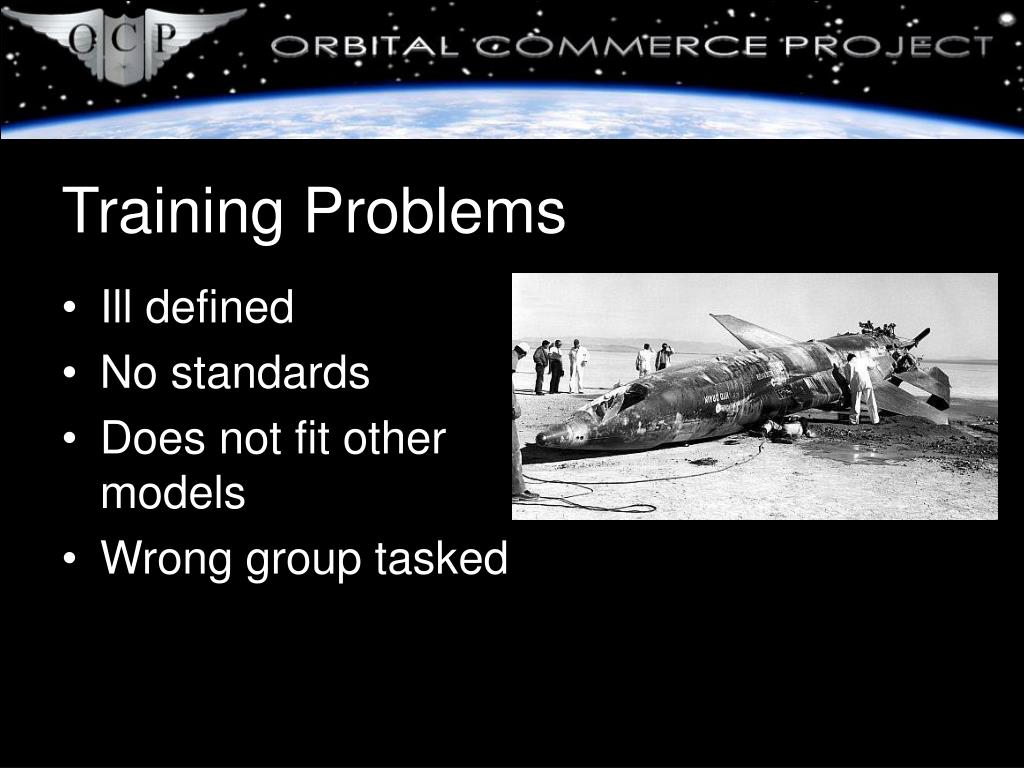 OCP
ORBITAL COMMERCE PROJECT

Training Problems

• Ill defined
• No standards
• Does not fit other models
• Wrong group tasked